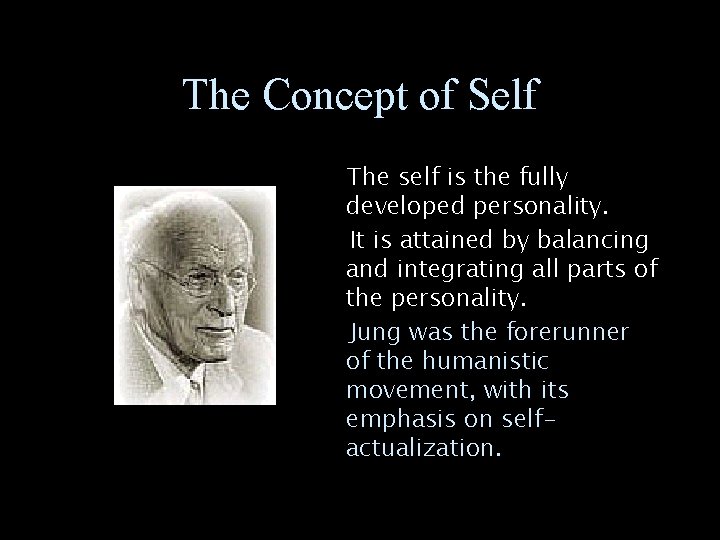 The Concept of Self

The self is the fully developed personality.

It is attained by balancing and integrating all parts of the personality.

Jung was the forerunner of the humanistic movement, with its emphasis on self-actualization.